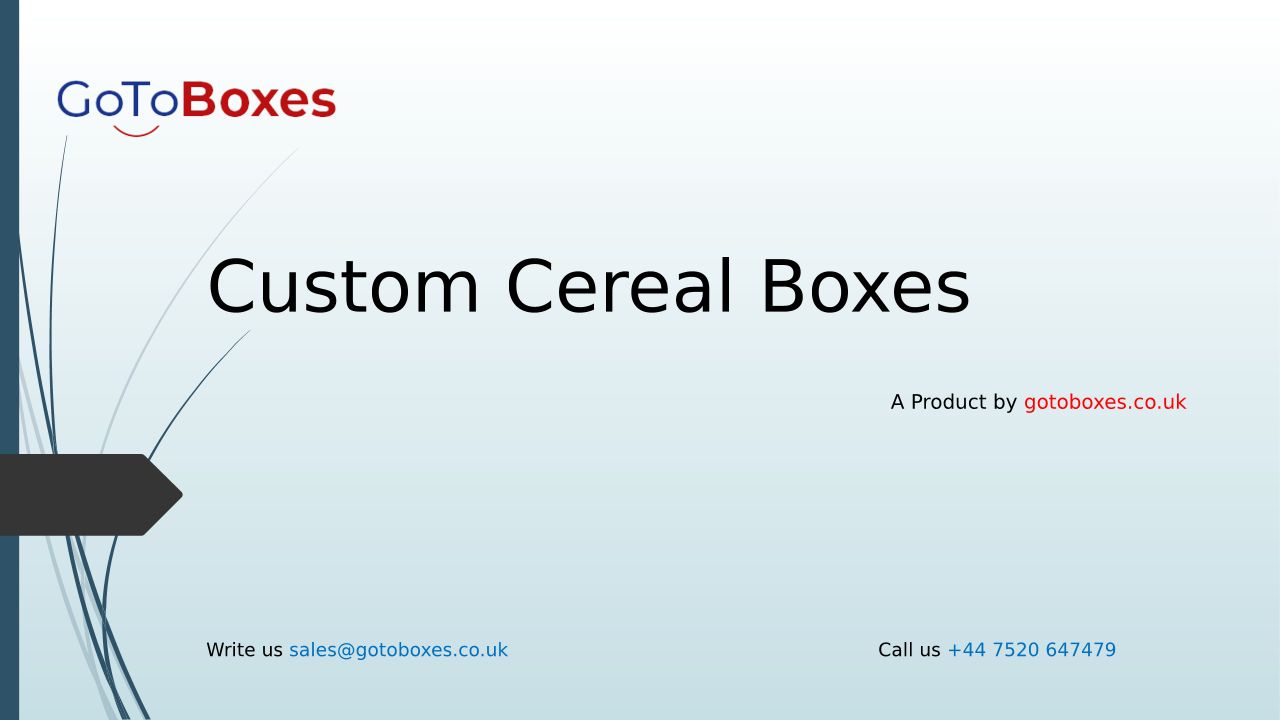 GoToBoxes

Custom Cereal Boxes

A Product by gotoboxes.co.uk

Write us sales@gotoboxes.co.uk

Call us +44 7520 647479